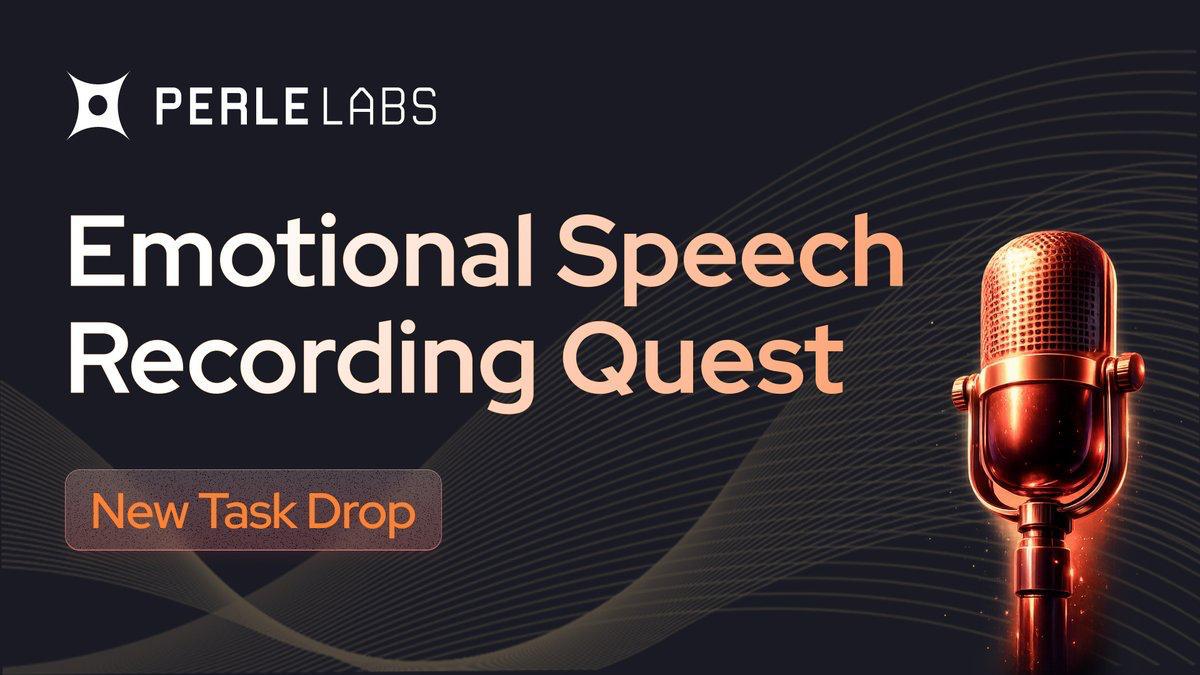 PERLE LABS

Emotional Speech Recording Quest

New Task Drop